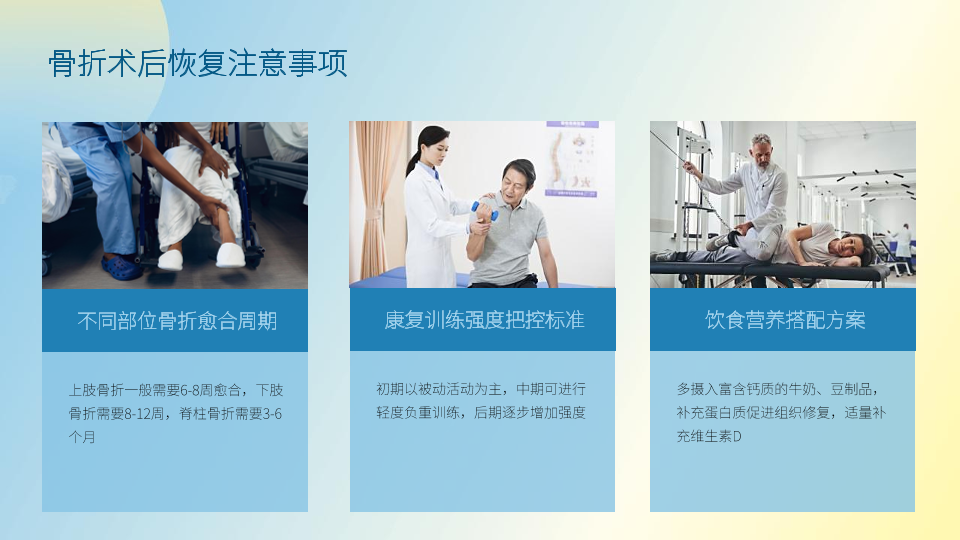 骨折术后恢复注意事项

不同部位骨折愈合周期

上肢骨折一般需要6-8周愈合，下肢骨折需要8-12周，脊柱骨折需要3-6个月

康复训练强度把控标准

初期以被动活动为主，中期可进行轻度负重训练，后期逐步增加强度

饮食营养搭配方案

多摄入富含钙质的牛奶、豆制品，补充蛋白质促进组织修复，适量补充维生素D